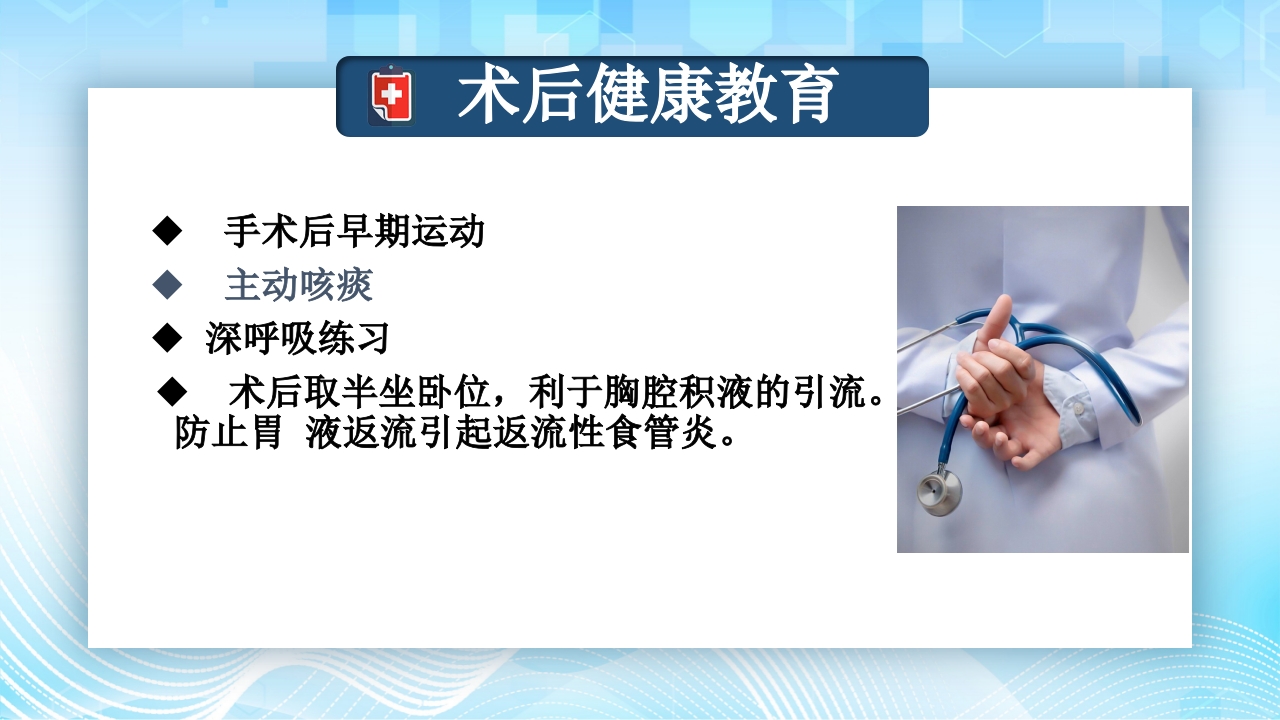 术后健康教育

◆ 手术后早期运动

◆ 主动咳痰

◆ 深呼吸练习

◆ 术后取半坐卧位，利于胸腔积液的引流。防止胃 液返流引起返流性食管炎。